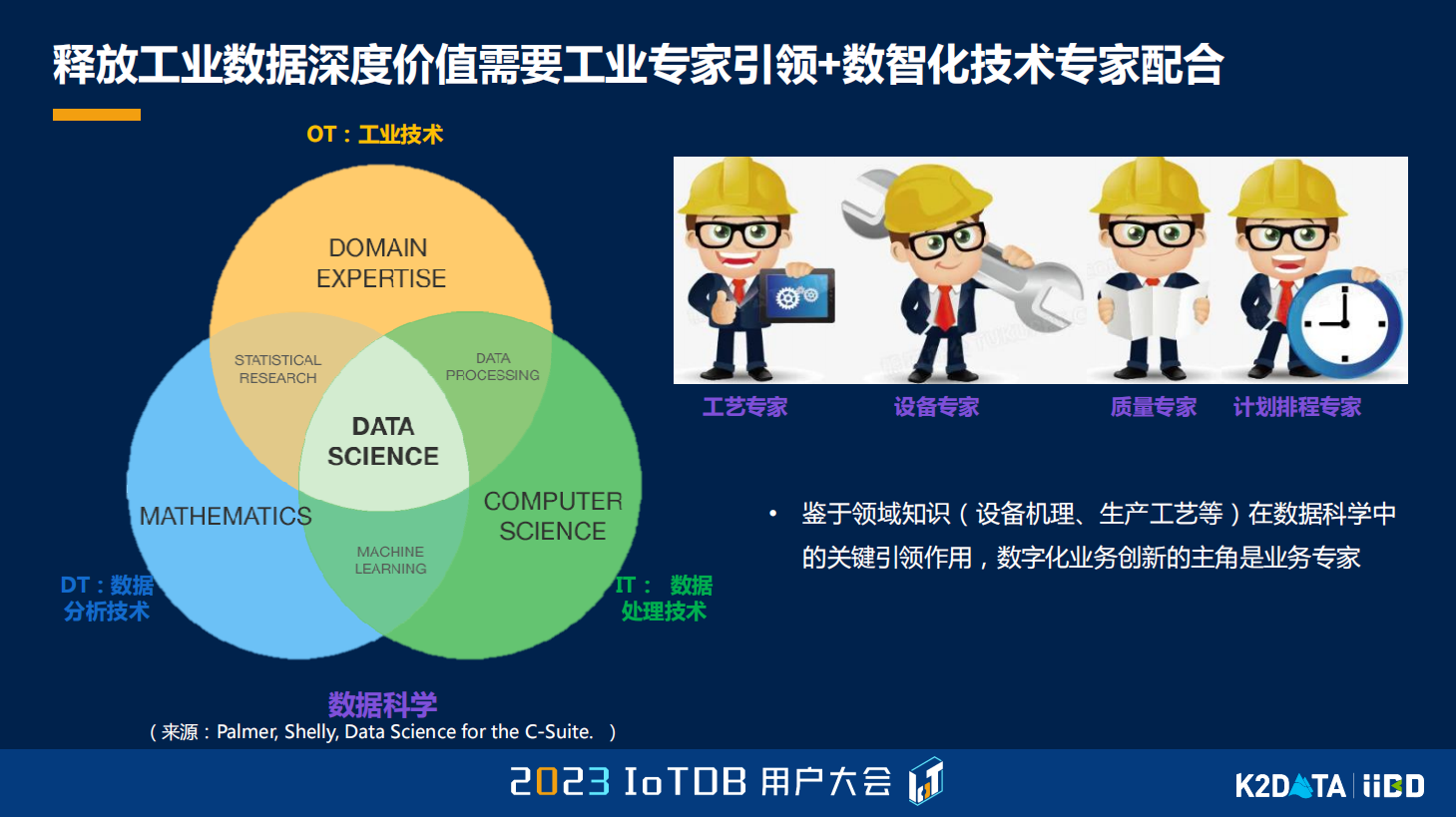 释放工业数据深度价值需要工业专家引领+数智化技术专家配合

OT：工业技术

DOMAIN EXPERTISE

STATISTICAL RESEARCH

DATA PROCESSING

DATA SCIENCE

MATHEMATICS

COMPUTER SCIENCE

MACHINE LEARNING

DT：数据分析技术

IT： 数据处理技术

数据科学

（来源：Palmer, Shelly, Data Science for the C-Suite. ）

工艺专家 设备专家 质量专家 计划排程专家

• 鉴于领域知识（设备机理、生产工艺等）在数据科学中的关键引领作用，数字化业务创新的主角是业务专家

2023 IoTDB 用户大会

K2DATA | iiBD